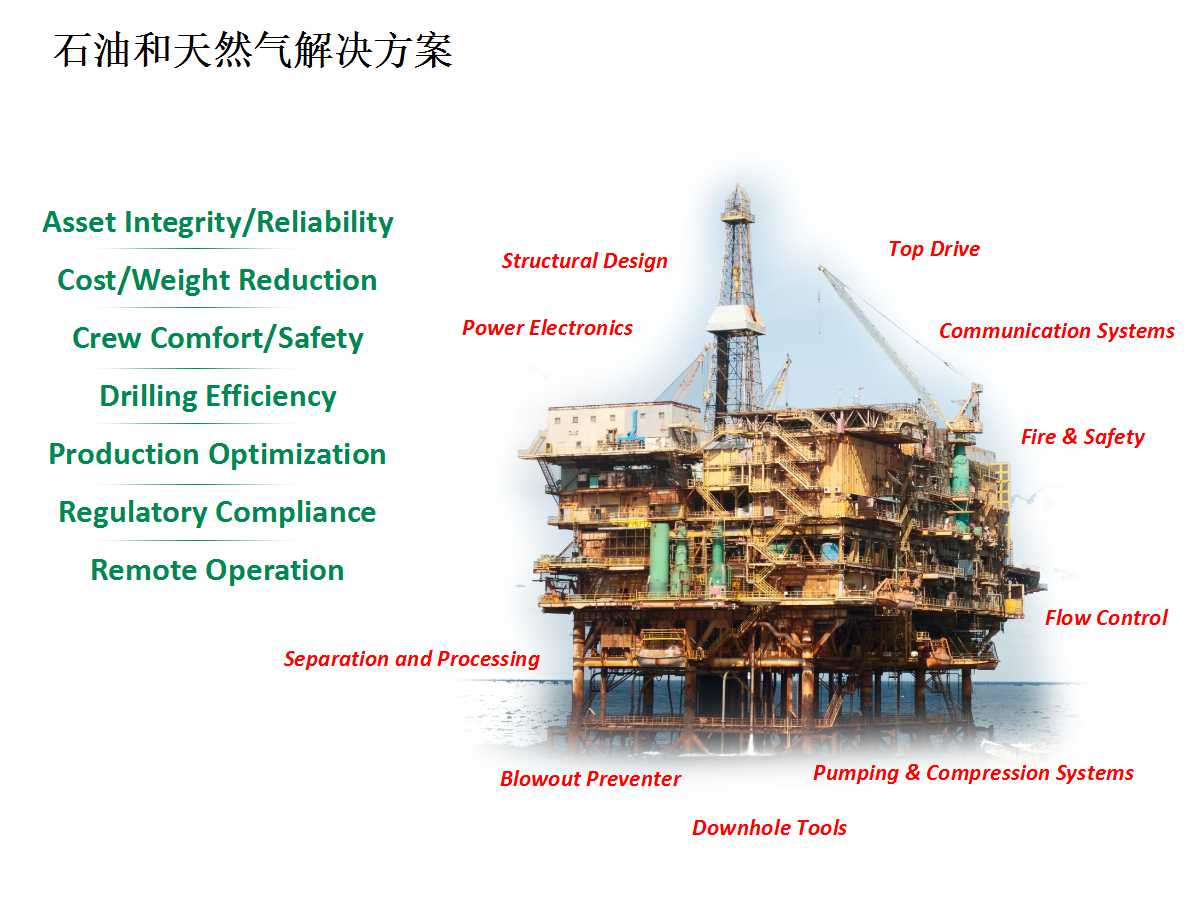 石油和天然气解决方案

Asset Integrity/Reliability

Cost/Weight Reduction

Crew Comfort/Safety

Drilling Efficiency

Production Optimization

Regulatory Compliance

Remote Operation

Structural Design

Top Drive

Power Electronics

Communication Systems

Fire & Safety

Flow Control

Separation and Processing

Blowout Preventer

Pumping & Compression Systems

Downhole Tools